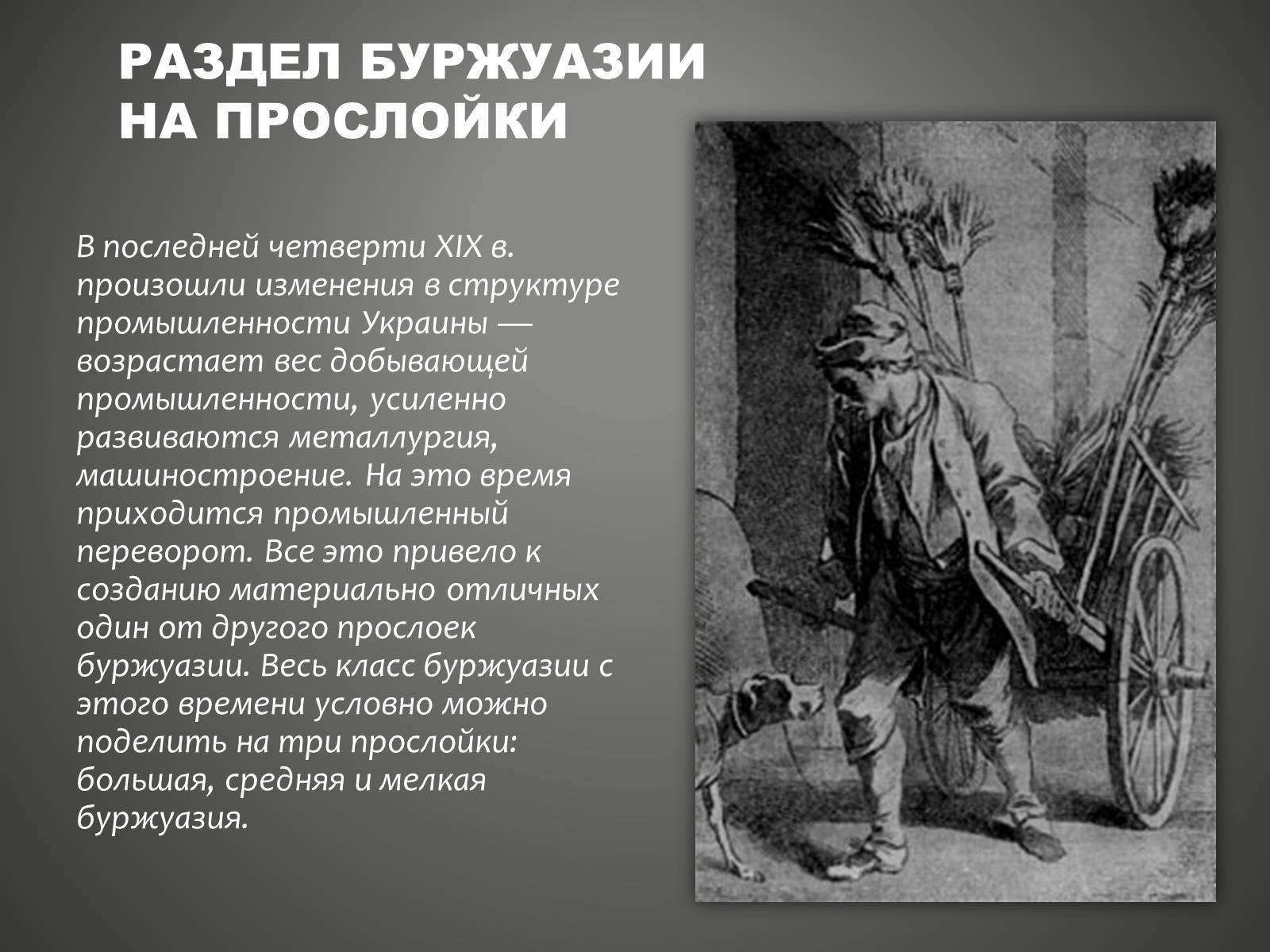 РАЗДЕЛ БУРЖУАЗИИ НА ПРОСЛОЙКИ

В последней четверти XIX в. произошли изменения в структуре промышленности Украины — возрастает вес добывающей промышленности, усиленно развиваются металлургия, машиностроение. На это время приходится промышленный переворот. Все это привело к созданию материально отличных один от другого прослоек буржуазии. Весь класс буржуазии с этого времени условно можно поделить на три прослойки: большая, средняя и мелкая буржуазия.